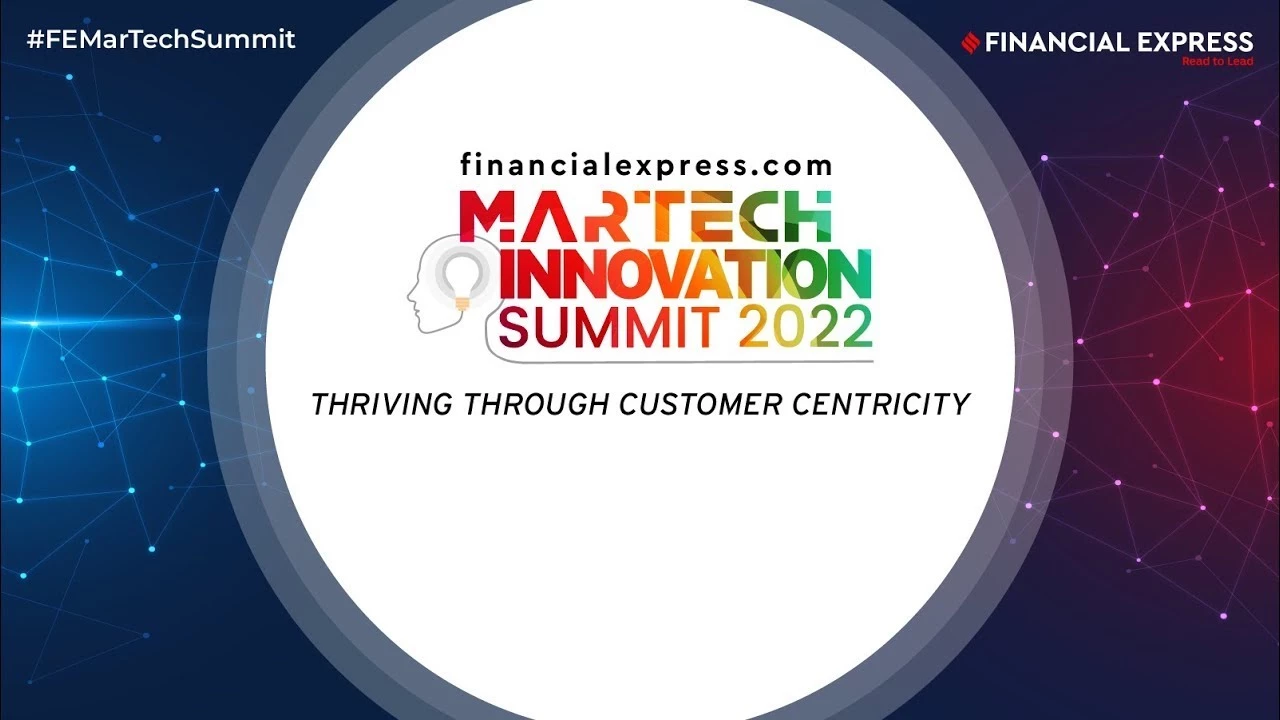 #FEMarTechSummit

FINANCIAL EXPRESS
Read to Lead

financialexpress.com
MARTECH
INNOVATION
SUMMIT 2022

THRIVING THROUGH CUSTOMER CENTRICITY